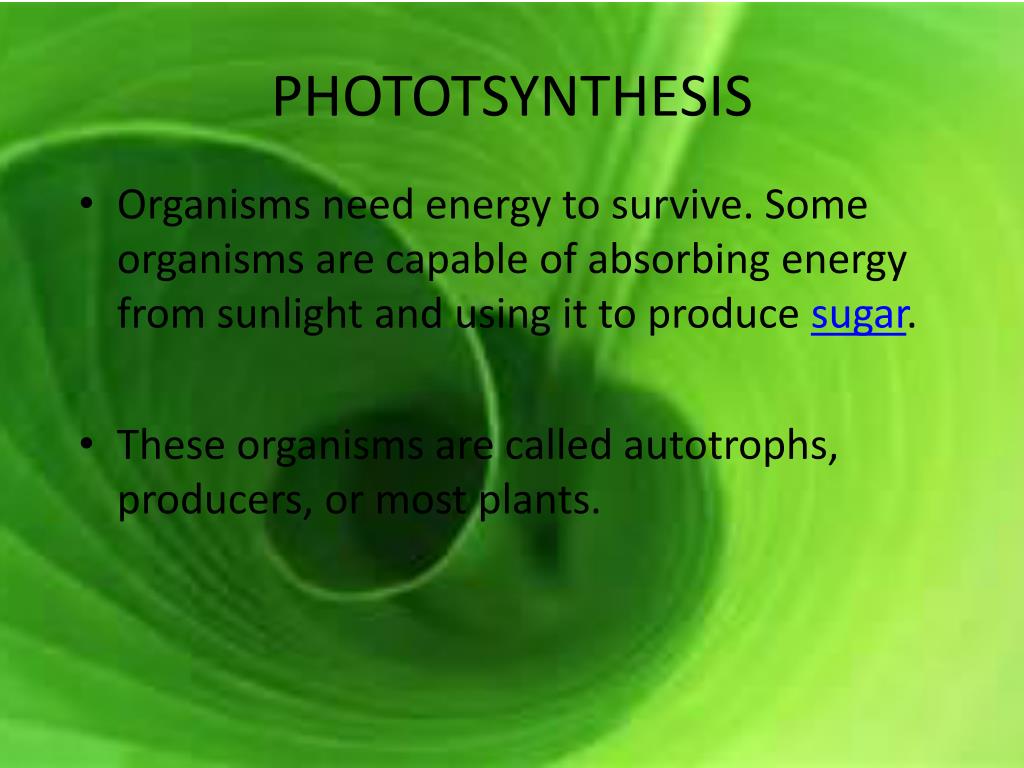 PHOTOTSYNTHESIS

• Organisms need energy to survive. Some organisms are capable of absorbing energy from sunlight and using it to produce sugar.

• These organisms are called autotrophs, producers, or most plants.